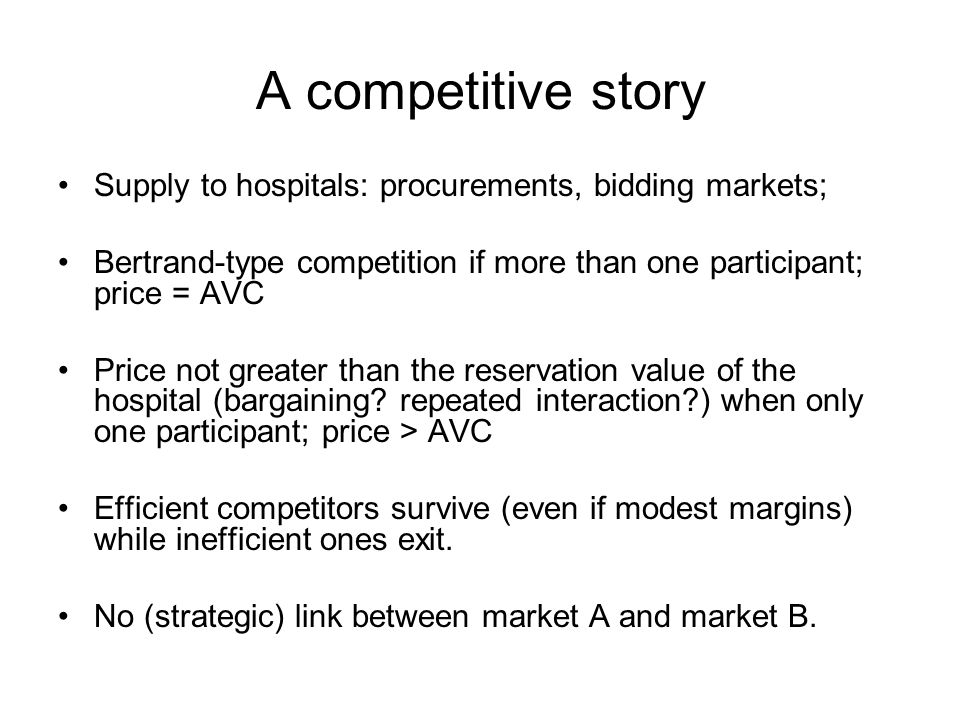 A competitive story

• Supply to hospitals: procurements, bidding markets;

• Bertrand-type competition if more than one participant; price = AVC

• Price not greater than the reservation value of the hospital (bargaining? repeated interaction?) when only one participant; price > AVC

• Efficient competitors survive (even if modest margins) while inefficient ones exit.

• No (strategic) link between market A and market B.